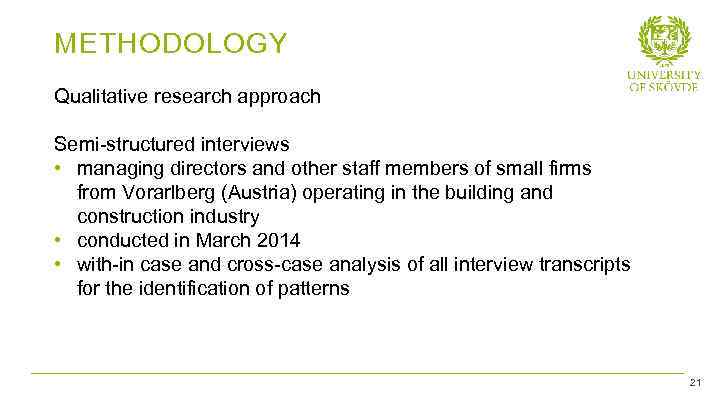 METHODOLOGY

UNIVERSITY OF SKÖVDE

Qualitative research approach

Semi-structured interviews
• managing directors and other staff members of small firms from Vorarlberg (Austria) operating in the building and construction industry
• conducted in March 2014
• with-in case and cross-case analysis of all interview transcripts for the identification of patterns

21